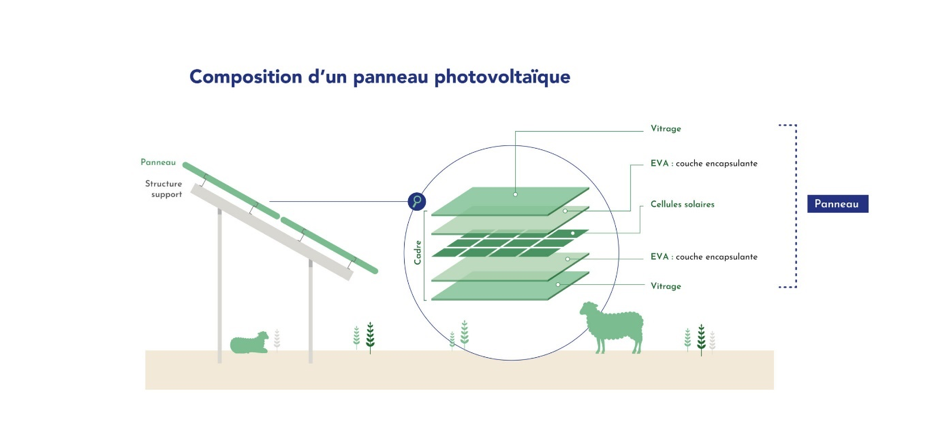 Composition d'un panneau photovoltaïque

Panneau

Structure support

Cadre

Vitrage

EVA : couche encapsulante

Cellules solaires

EVA : couche encapsulante

Vitrage

Panneau